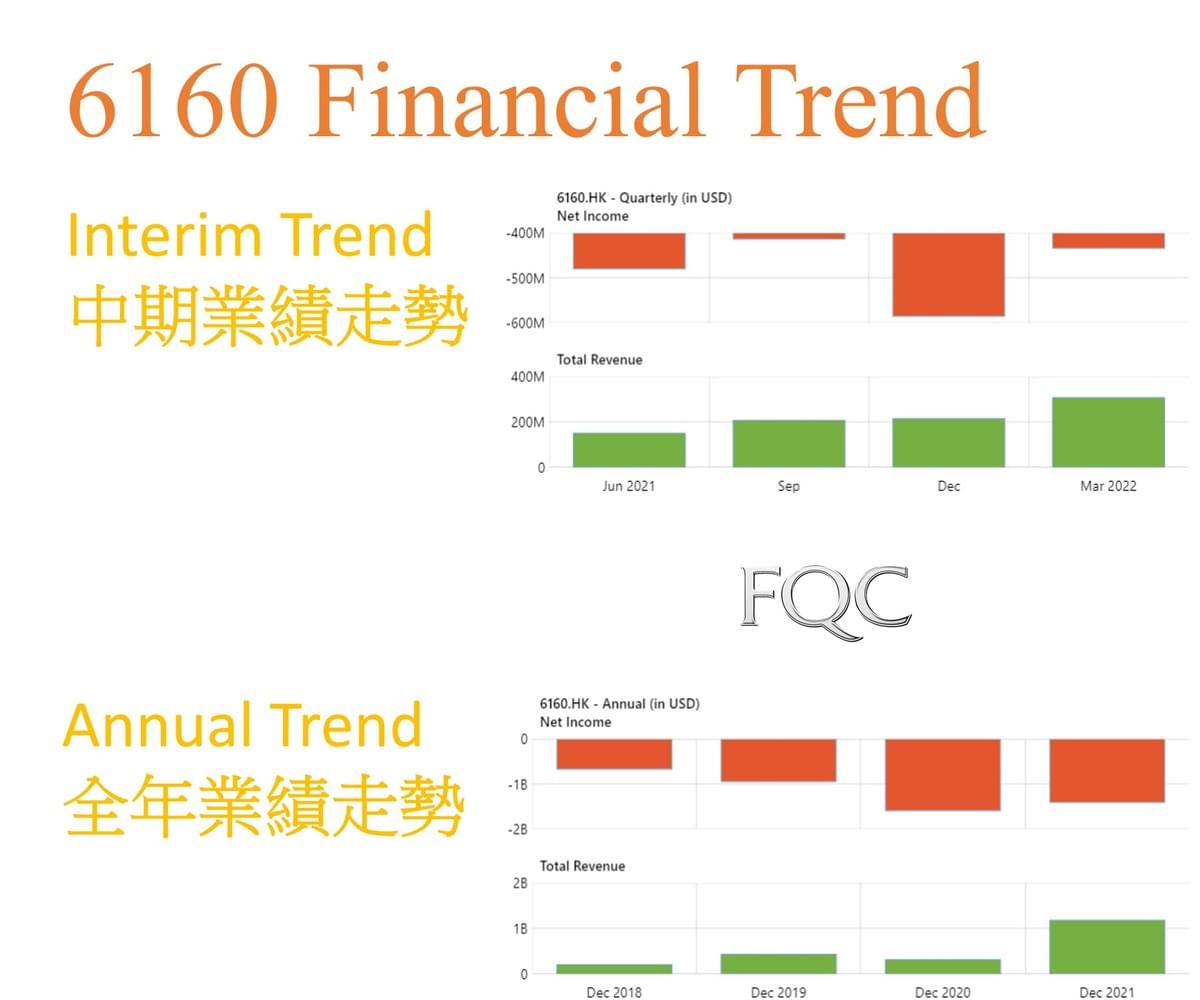 6160 Financial Trend

Interim Trend
中期業績走勢

6160.HK - Quarterly (in USD)
Net Income
-400M
-500M
-600M

Total Revenue
400M
200M
0
Jun 2021
Sep
Dec
Mar 2022

FQC

Annual Trend
全年業績走勢

6160.HK - Annual (in USD)
Net Income
0
-1B
-2B

Total Revenue
2B
1B
0
Dec 2018
Dec 2019
Dec 2020
Dec 2021